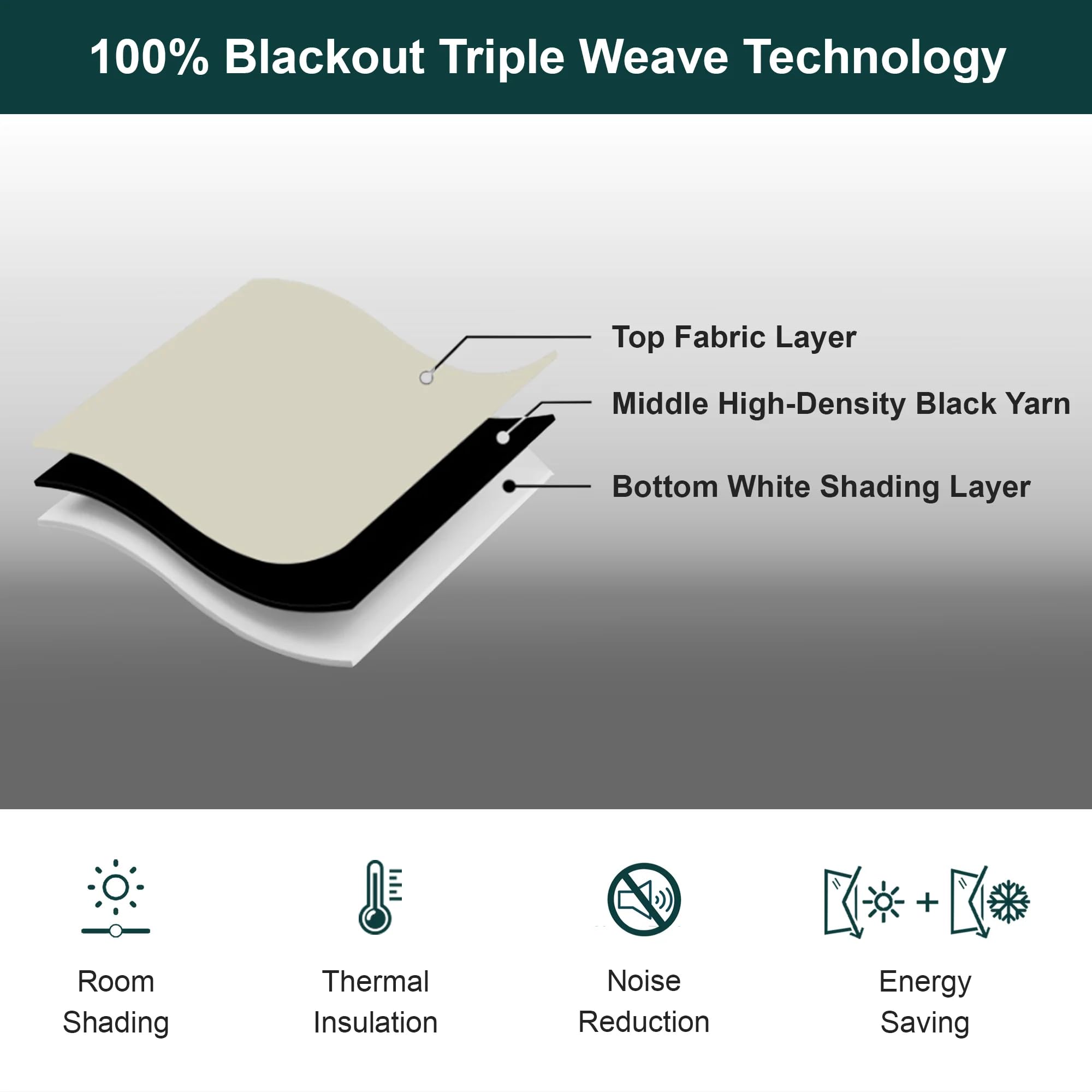 100% Blackout Triple Weave Technology

Top Fabric Layer

Middle High-Density Black Yarn

Bottom White Shading Layer

Room Shading

Thermal Insulation

Noise Reduction

Energy Saving